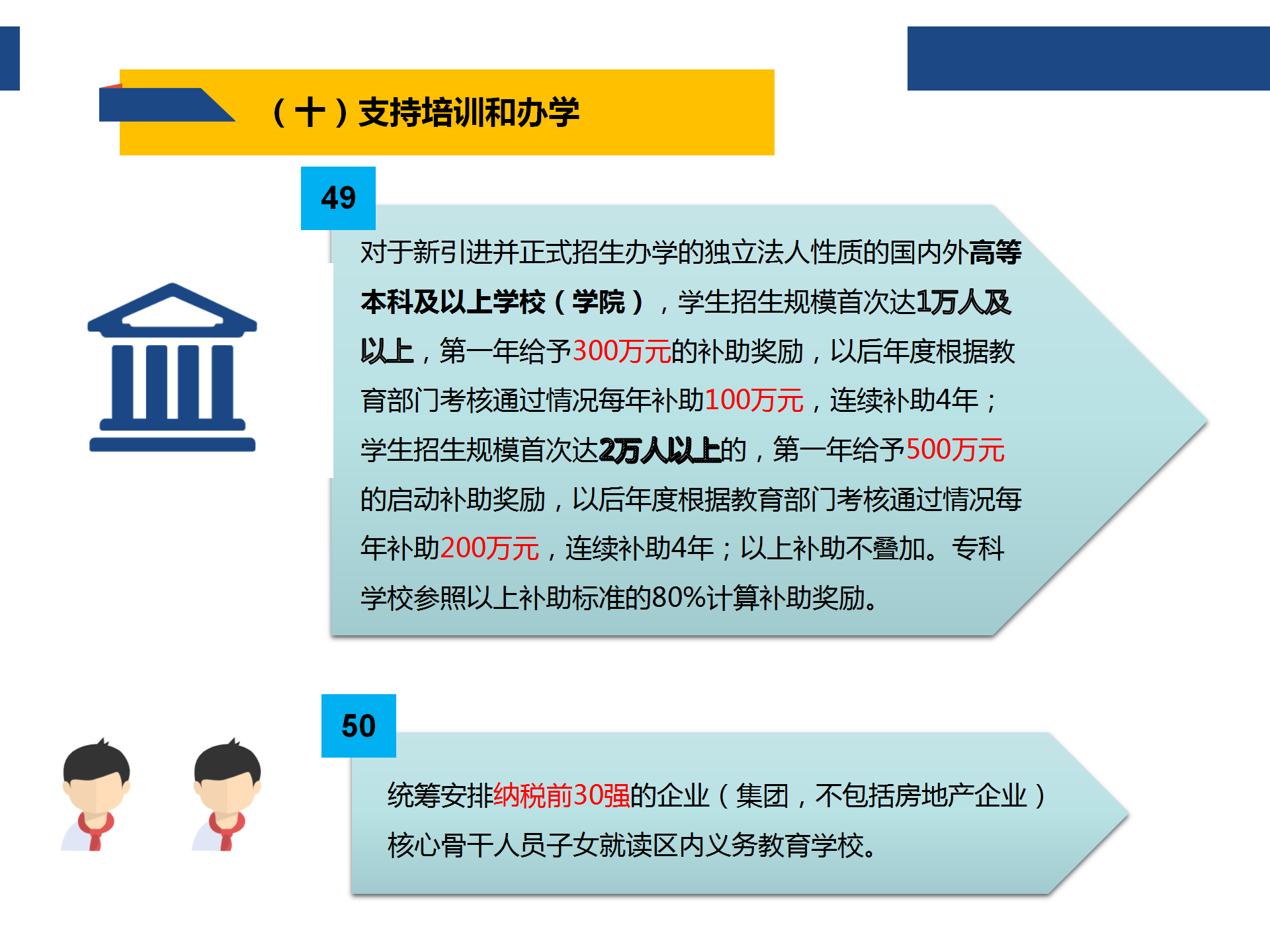 （十）支持培训和办学

49

对于新引进并正式招生办学的独立法人性质的国内外高等本科及以上学校（学院），学生招生规模首次达1万人及以上，第一年给予300万元的补助奖励，以后年度根据教育部门考核通过情况每年补助100万元，连续补助4年；学生招生规模首次达2万人以上的，第一年给予500万元的启动补助奖励，以后年度根据教育部门考核通过情况每年补助200万元，连续补助4年；以上补助不叠加。专科学校参照以上补助标准的80%计算补助奖励。

50

统筹安排纳税前30强的企业（集团，不包括房地产企业）核心骨干人员子女就读区内义务教育学校。